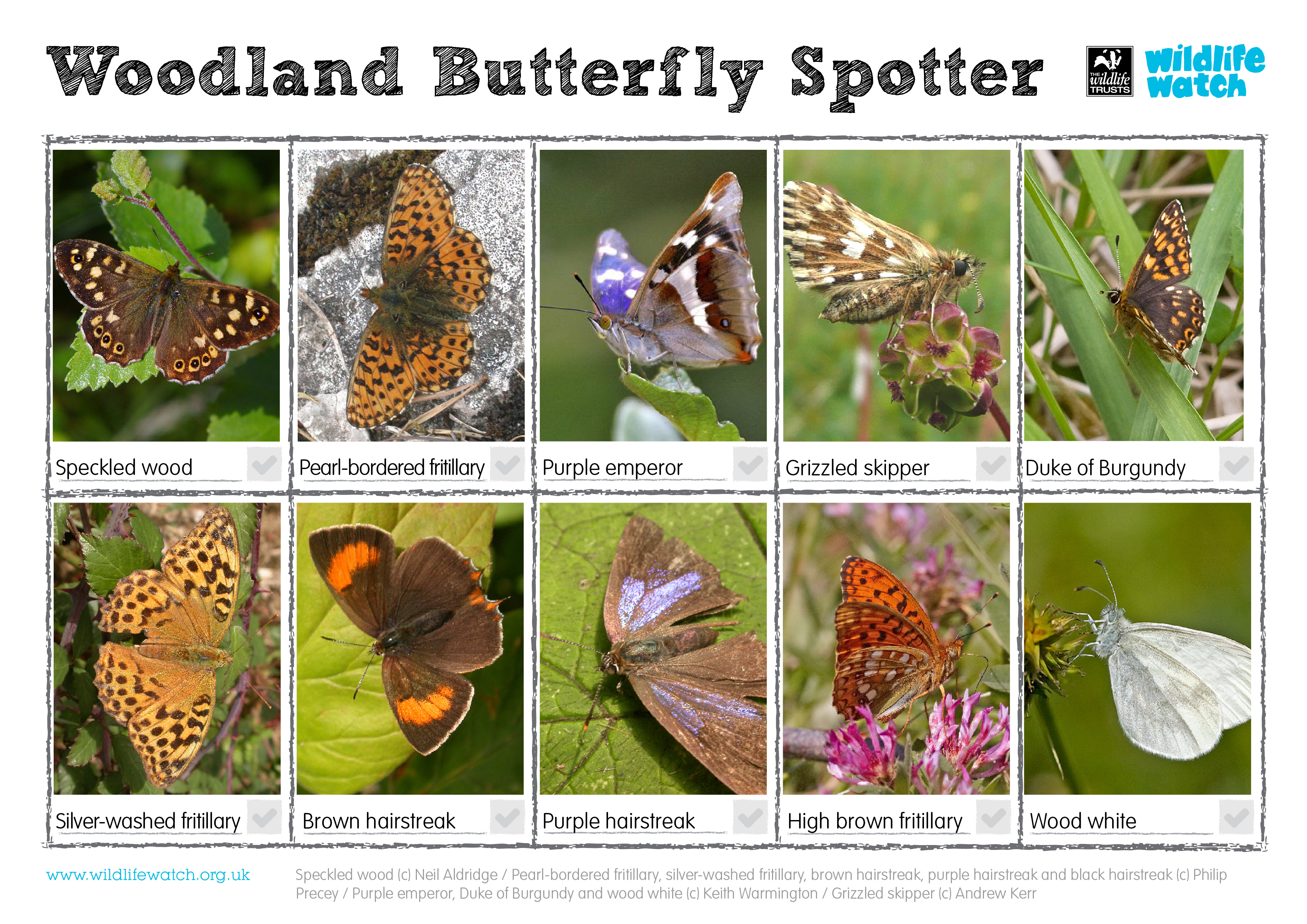 Woodland Butterfly Spotter

THE wildlife TRUSTS

wildlife watch

Speckled wood

Pearl-bordered fritillary

Purple emperor

Grizzled skipper

Duke of Burgundy

Silver-washed fritillary

Brown hairstreak

Purple hairstreak

High brown fritillary

Wood white

www.wildlifewatch.org.uk

Speckled wood (c) Neil Aldridge / Pearl-bordered fritillary, silver-washed fritillary, brown hairstreak, purple hairstreak and black hairstreak (c) Philip Precey / Purple emperor, Duke of Burgundy and wood white (c) Keith Warmington / Grizzled skipper (c) Andrew Kerr